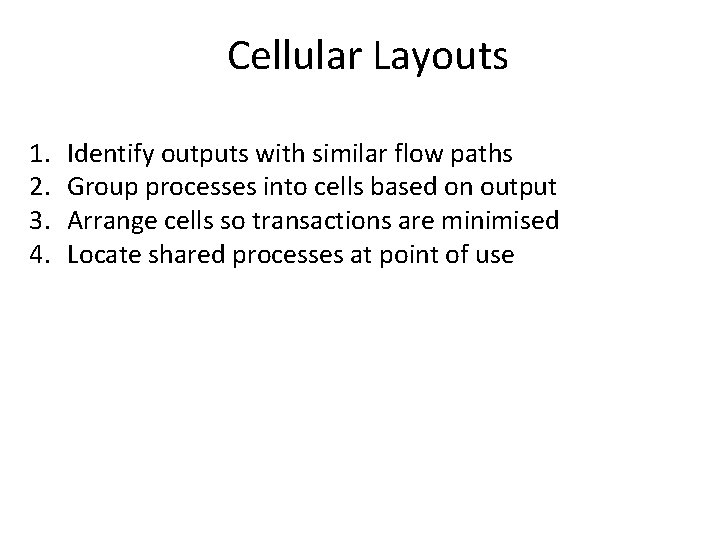 Cellular Layouts

1. Identify outputs with similar flow paths
2. Group processes into cells based on output
3. Arrange cells so transactions are minimised
4. Locate shared processes at point of use